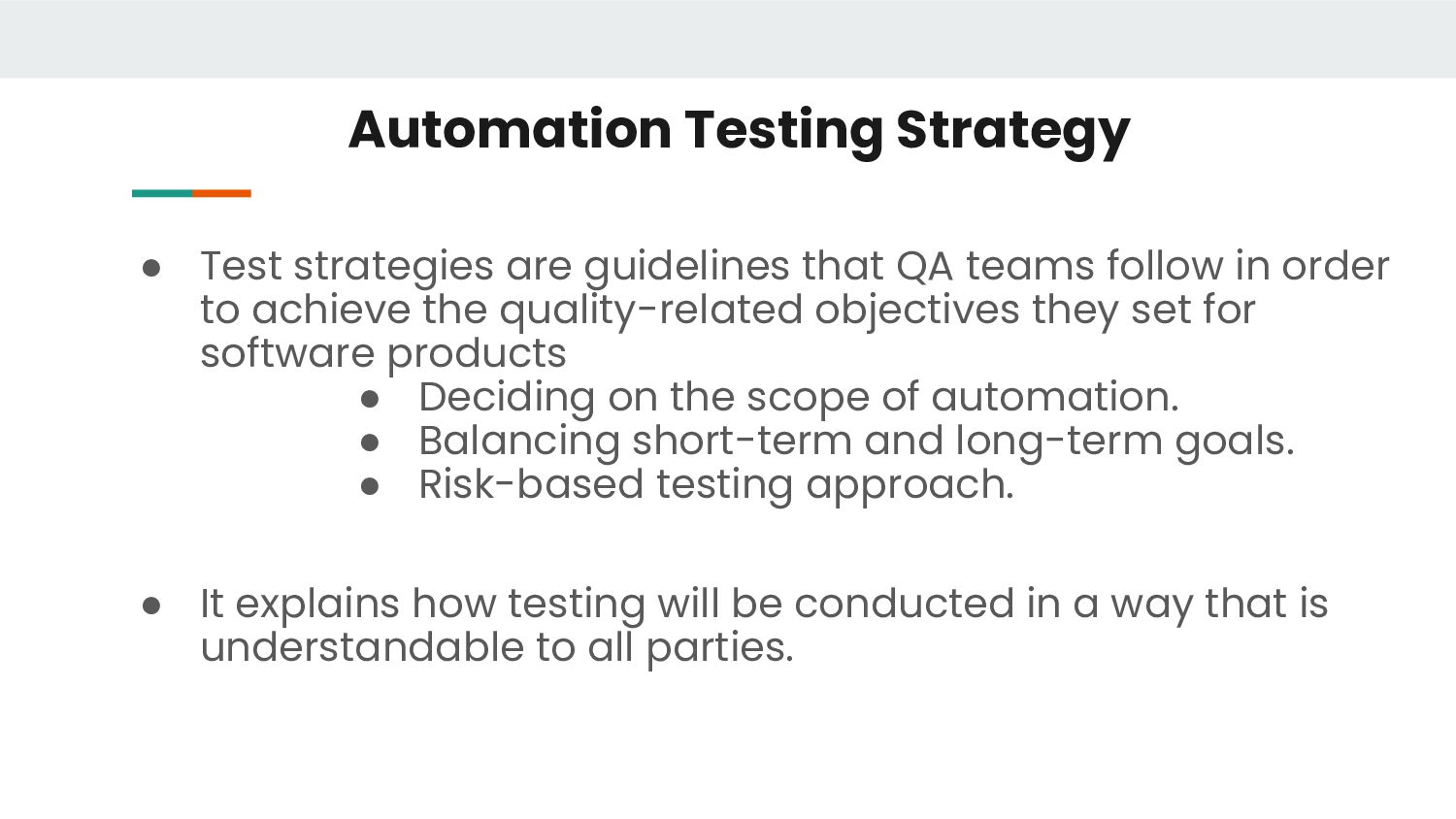 Automation Testing Strategy

● Test strategies are guidelines that QA teams follow in order to achieve the quality-related objectives they set for software products

● Deciding on the scope of automation.
● Balancing short-term and long-term goals.
● Risk-based testing approach.

● It explains how testing will be conducted in a way that is understandable to all parties.